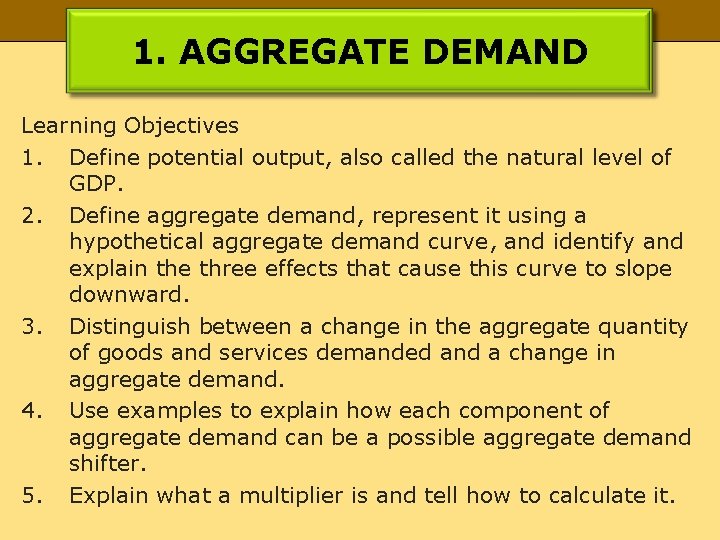 1. AGGREGATE DEMAND

Learning Objectives

1. Define potential output, also called the natural level of GDP.

2. Define aggregate demand, represent it using a hypothetical aggregate demand curve, and identify and explain the three effects that cause this curve to slope downward.

3. Distinguish between a change in the aggregate quantity of goods and services demanded and a change in aggregate demand.

4. Use examples to explain how each component of aggregate demand can be a possible aggregate demand shifter.

5. Explain what a multiplier is and tell how to calculate it.